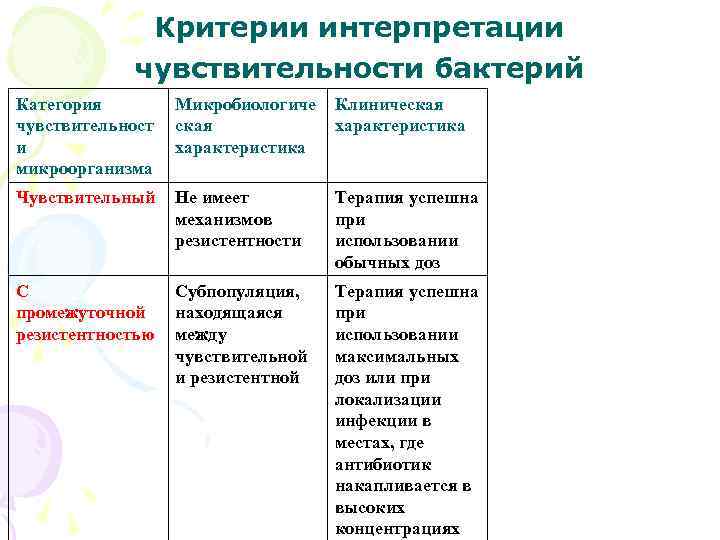 Критерии интерпретации чувствительности бактерий

| Категория чувствительности микроорганизма | Микробиологическая характеристика | Клиническая характеристика |
|---|---|---|
| Чувствительный | Не имеет механизмов резистентности | Терапия успешна при использовании обычных доз |
| С промежуточной резистентностью | Субпопуляция, находящаяся между чувствительной и резистентной | Терапия успешна при использовании максимальных доз или при локализации инфекции в местах, где антибиотик накапливается в высоких концентрациях |